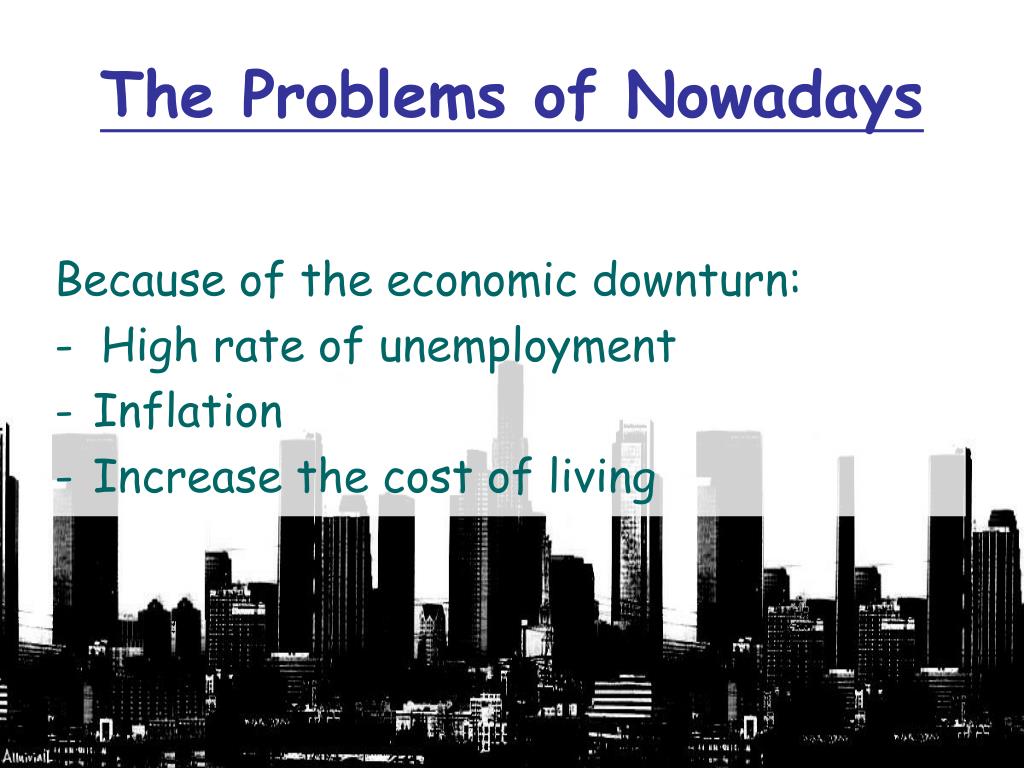 The Problems of Nowadays

Because of the economic downturn:
- High rate of unemployment
- Inflation
- Increase the cost of living

AlluvialL